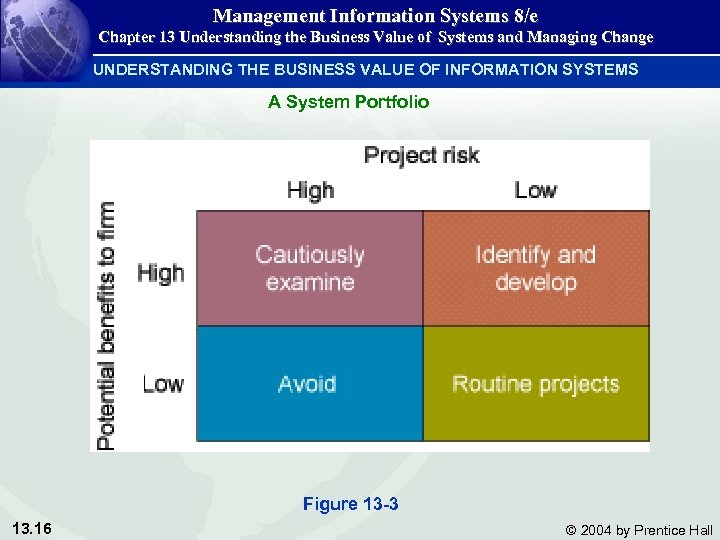 Management Information Systems 8/e
Chapter 13 Understanding the Business Value of Systems and Managing Change

UNDERSTANDING THE BUSINESS VALUE OF INFORMATION SYSTEMS

A System Portfolio

Project risk

Potential benefits to firm

| | High | Low |
|---|---|---|
| High | Cautiously examine | Identify and develop |
| Low | Avoid | Routine projects |

Figure 13-3

13.16

© 2004 by Prentice Hall